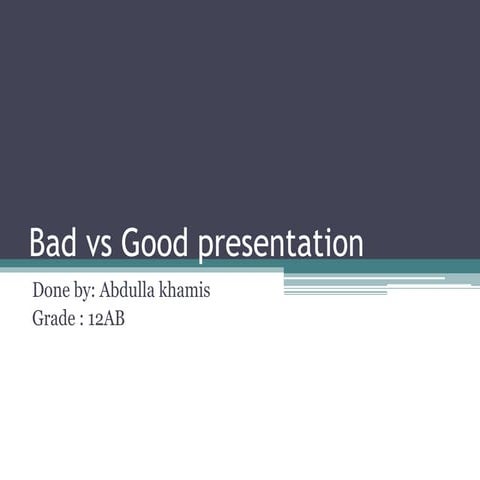 Bad vs Good presentation

Done by: Abdulla khamis
Grade : 12AB